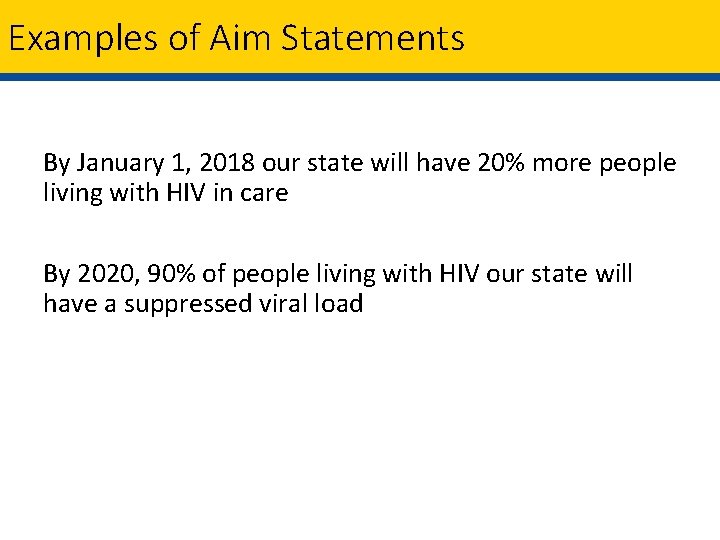 Examples of Aim Statements

By January 1, 2018 our state will have 20% more people living with HIV in care

By 2020, 90% of people living with HIV our state will have a suppressed viral load